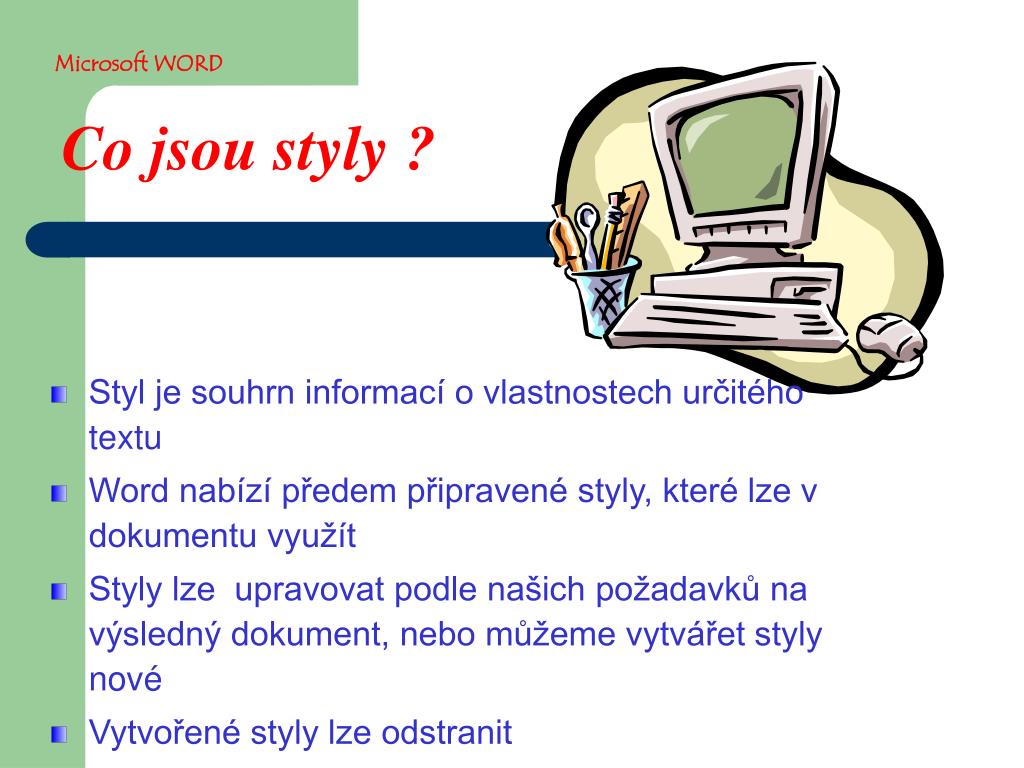 Microsoft WORD

Co jsou styly ?

Styl je souhrn informací o vlastnostech určitého textu

Word nabízí předem připravené styly, které lze v dokumentu využít

Styly lze upravovat podle našich požadavků na výsledný dokument, nebo můžeme vytvářet styly nové

Vytvořené styly lze odstranit